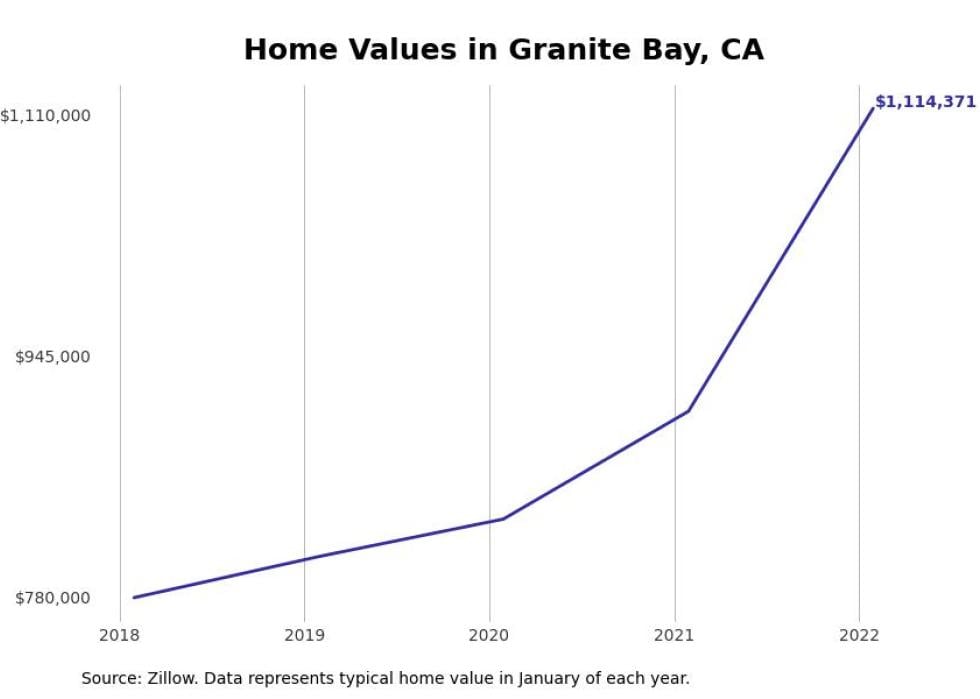 Home Values in Granite Bay, CA

$1,110,000
$945,000
$780,000

$1,114,371

2018
2019
2020
2021
2022

Source: Zillow. Data represents typical home value in January of each year.